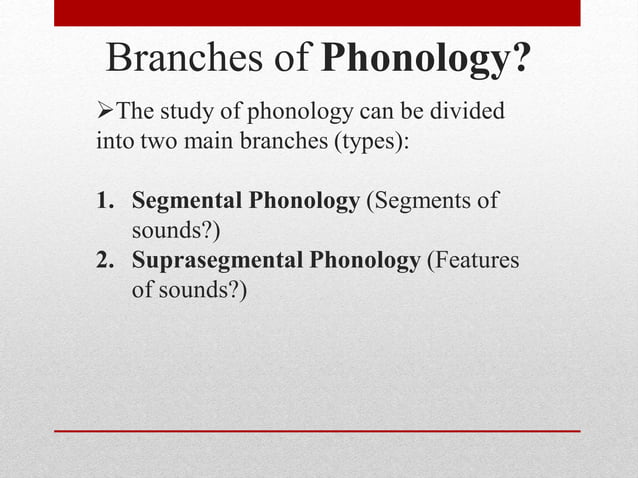 Branches of Phonology?

➢The study of phonology can be divided into two main branches (types):

1. Segmental Phonology (Segments of sounds?)
2. Suprasegmental Phonology (Features of sounds?)